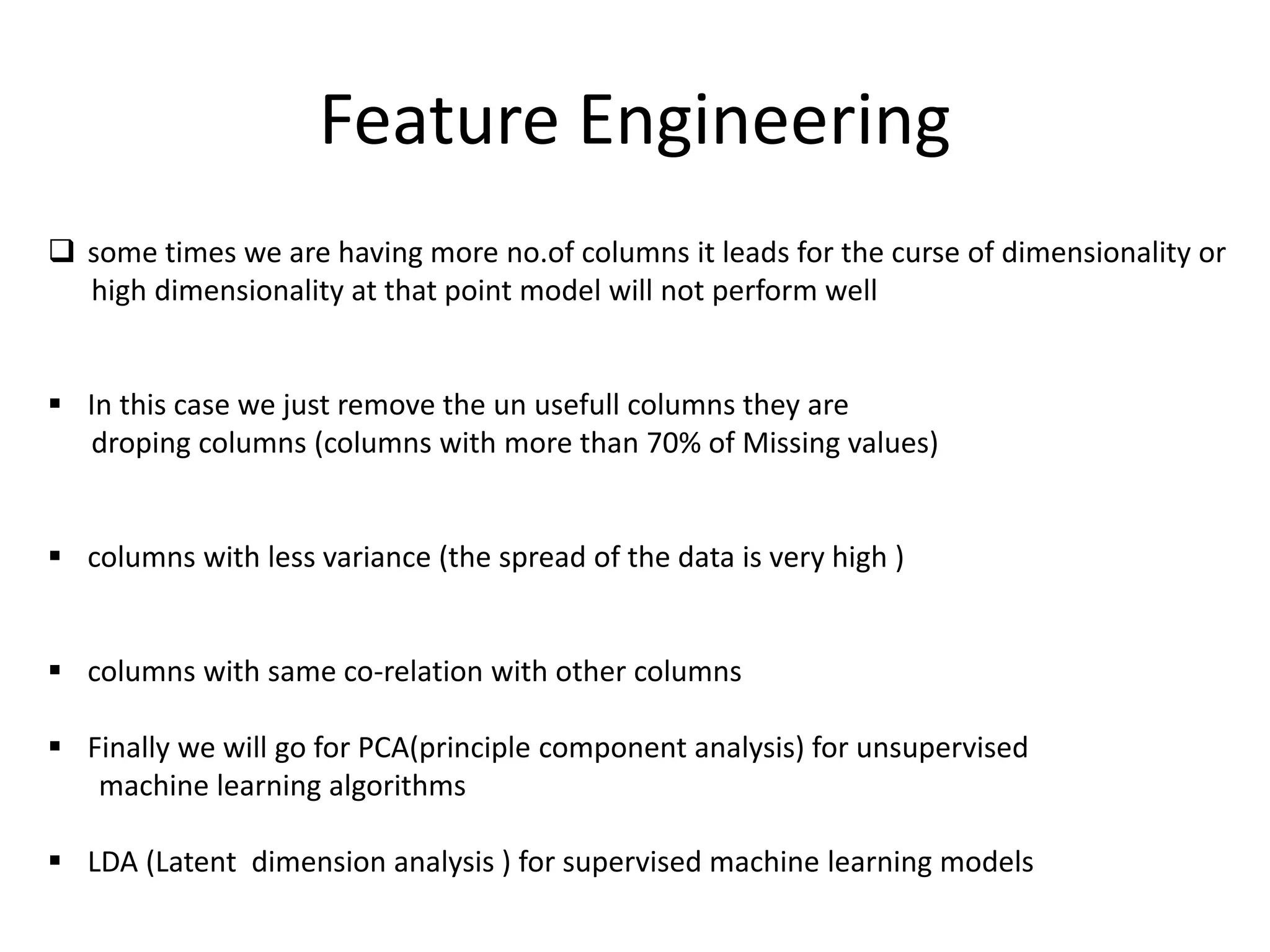 Feature Engineering

❑ some times we are having more no.of columns it leads for the curse of dimensionality or high dimensionality at that point model will not perform well

▪ In this case we just remove the un usefull columns they are droping columns (columns with more than 70% of Missing values)

▪ columns with less variance (the spread of the data is very high )

▪ columns with same co-relation with other columns

▪ Finally we will go for PCA(principle component analysis) for unsupervised machine learning algorithms

▪ LDA (Latent dimension analysis ) for supervised machine learning models